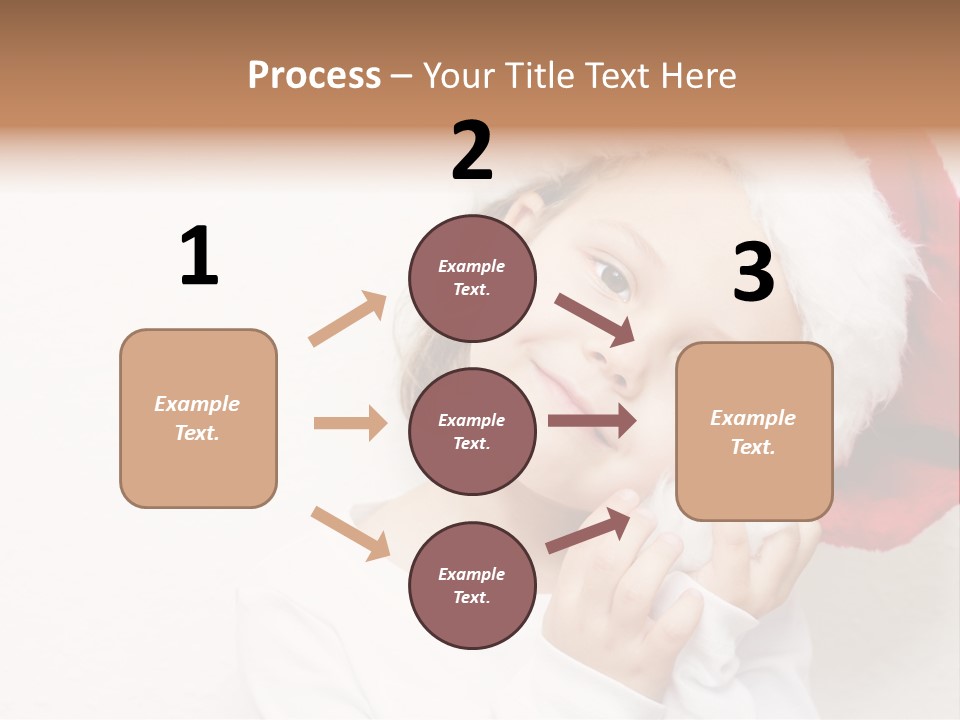 Process – Your Title Text Here

1

Example Text.

2

Example Text.

Example Text.

Example Text.

3

Example Text.